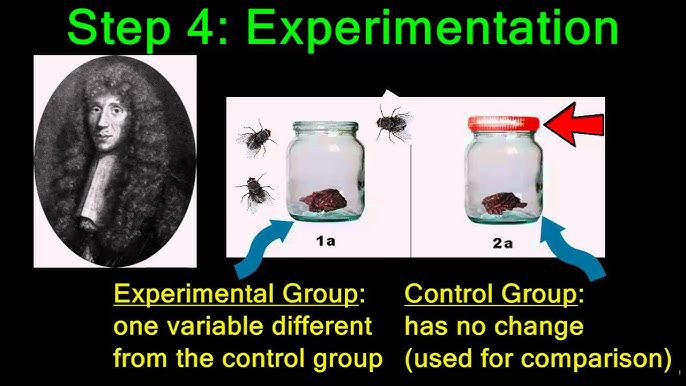 Step 4: Experimentation

1a

2a

Experimental Group: one variable different from the control group

Control Group: has no change (used for comparison)